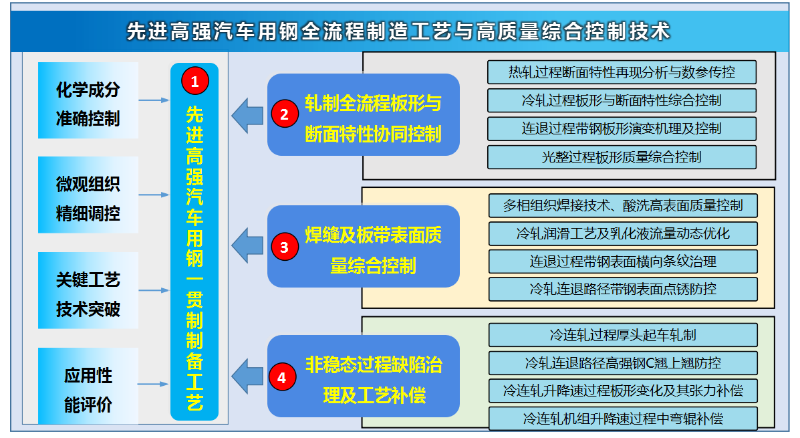 先进高强汽车用钢全流程制造工艺与高质量综合控制技术

化学成分准确控制

微观组织精细调控

关键工艺技术突破

应用性能评价

1 先进高强汽车用钢一贯制制备工艺

2 轧制全流程板形与断面特性协同控制

热轧过程断面特性再现分析与数参传控

冷轧过程板形与断面特性综合控制

连退过程带钢板形演变机理及控制

光整过程板形质量综合控制

3 焊缝及板带表面质量综合控制

多相组织焊接技术、酸洗高表面质量控制

冷轧润滑工艺及乳化液流量动态优化

连退过程带钢表面横向条纹治理

冷轧连退路径带钢表面点锈防控

4 非稳态过程缺陷治理及工艺补偿

冷连轧过程厚头起车轧制

冷轧连退路径高强钢C翘上翘防控

冷连轧升降速过程板形变化及其张力补偿

冷连轧机组升降速过程中弯辊补偿